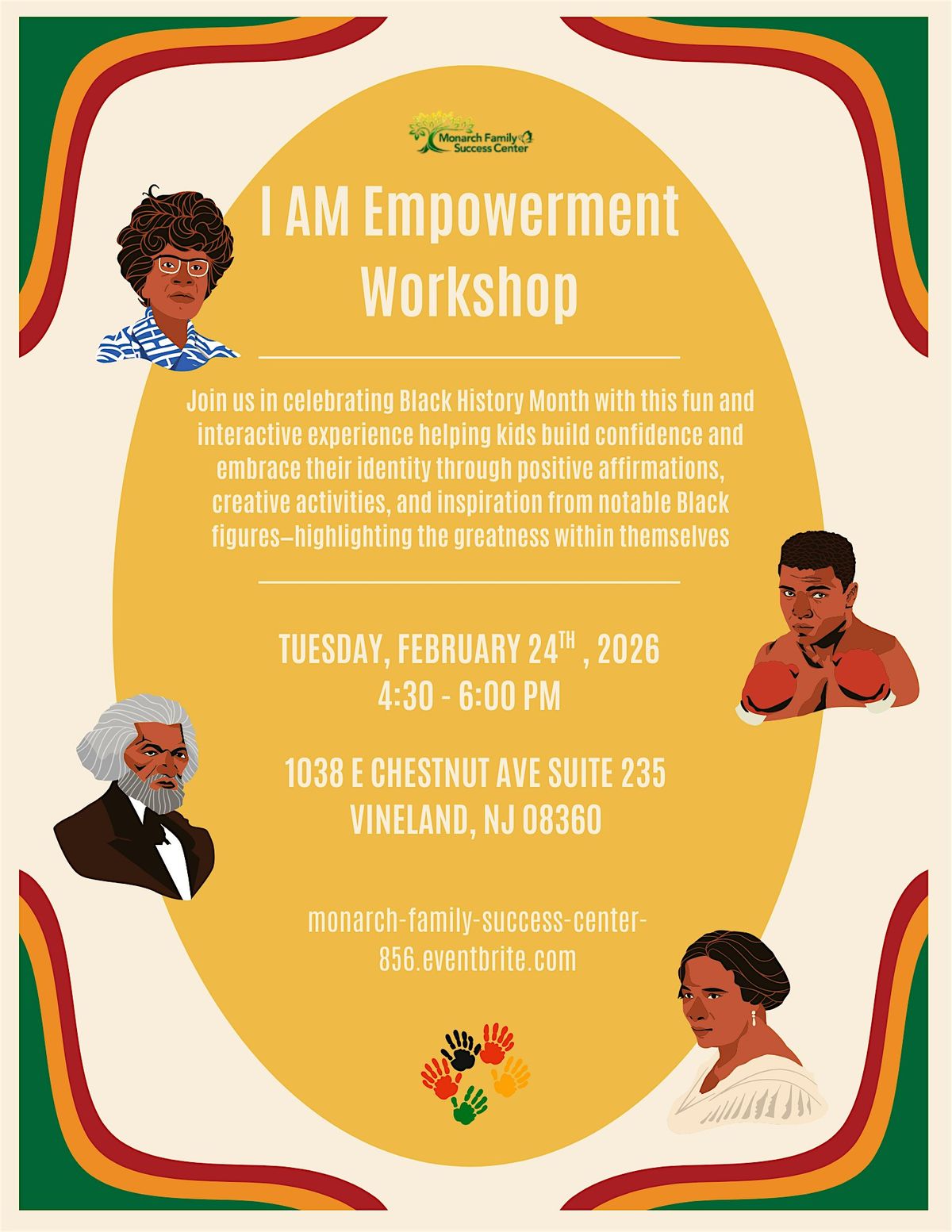 Monarch Family Success Center

I AM Empowerment Workshop

Join us in celebrating Black History Month with this fun and interactive experience helping kids build confidence and embrace their identity through positive affirmations, creative activities, and inspiration from notable Black figures—highlighting the greatness within themselves

TUESDAY, FEBRUARY 24$^{TH}$ , 2026
4:30 - 6:00 PM

1038 E CHESTNUT AVE SUITE 235
VINELAND, NJ 08360

monarch-family-success-center-856.eventbrite.com